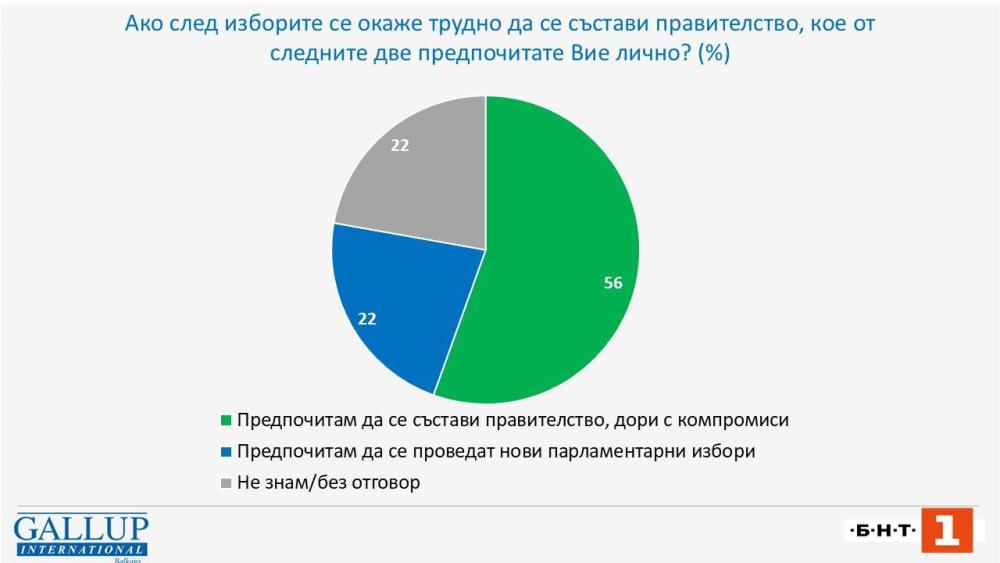 Ако след изборите се окаже трудно да се състави правителство, кое от следните две предпочитате Вие лично? (%)

22

56

22

Предпочитам да се състави правителство, дори с компромиси

Предпочитам да се проведат нови парламентарни избори

Не знам/без отговор

GALLUP INTERNATIONAL Balkans

·Б·Н·Т· 1